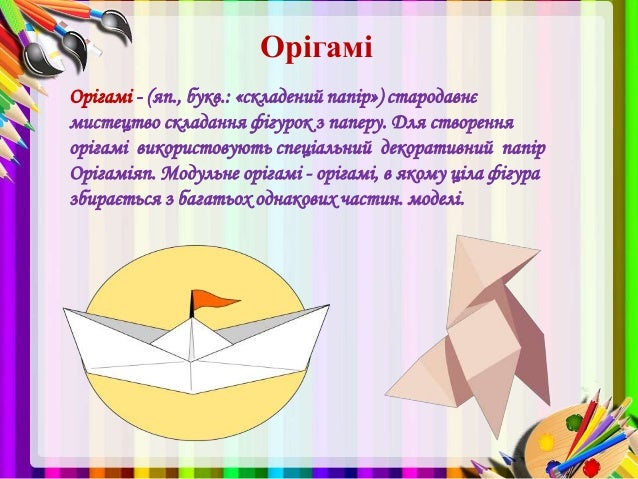 Орігамі

Орігамі - (яп., букв.: «складений папір») стародавнє мистецтво складання фігурок з паперу. Для створення орігамі використовують спеціальний декоративний папір Орігаміяп. Модульне орігамі - орігамі, в якому ціла фігура збирається з багатьох однакових частин. моделі.